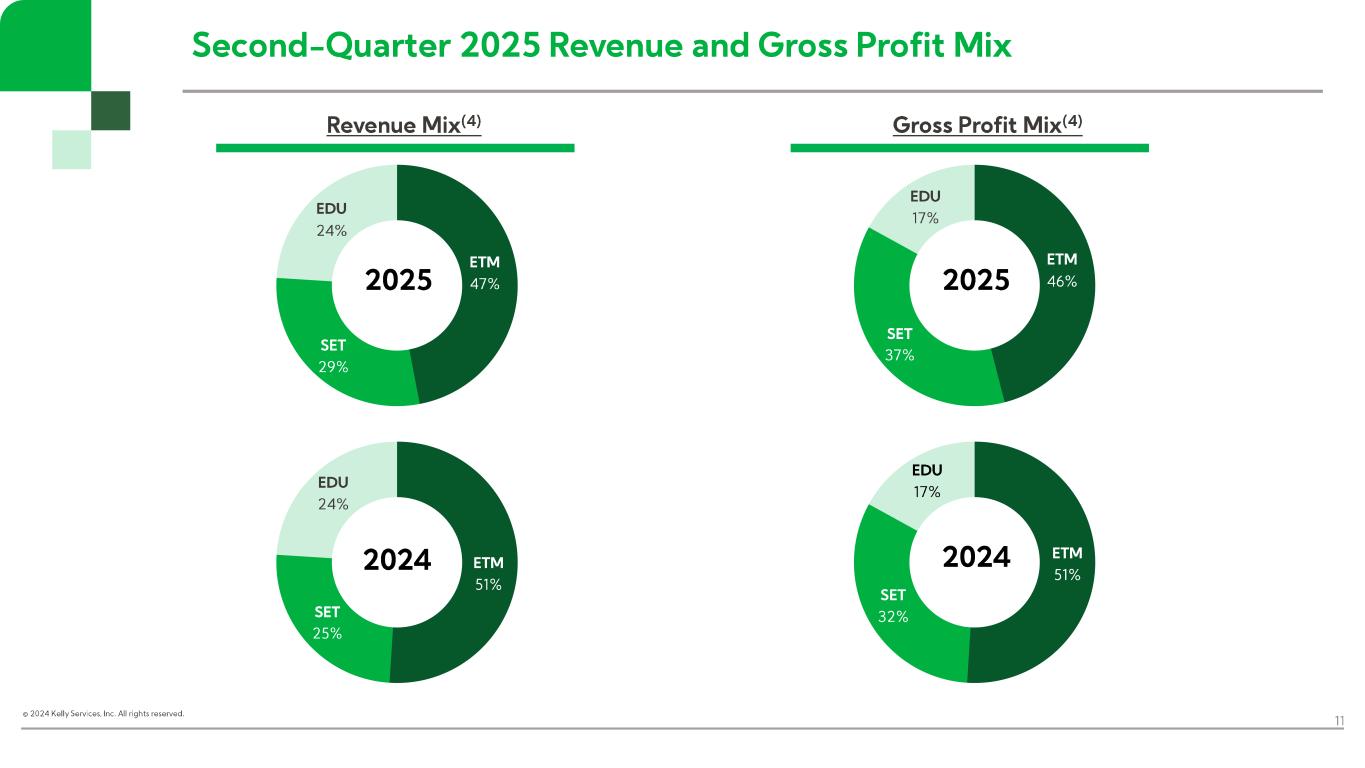 Second-Quarter 2025 Revenue and Gross Profit Mix

Revenue Mix$^{(4)}$

EDU
24%

2025

ETM
47%

SET
29%

EDU
24%

2024

ETM
51%

SET
25%

Gross Profit Mix$^{(4)}$

EDU
17%

2025

ETM
46%

SET
37%

EDU
17%

2024

ETM
51%

SET
32%

© 2024 Kelly Services, Inc. All rights reserved.

11